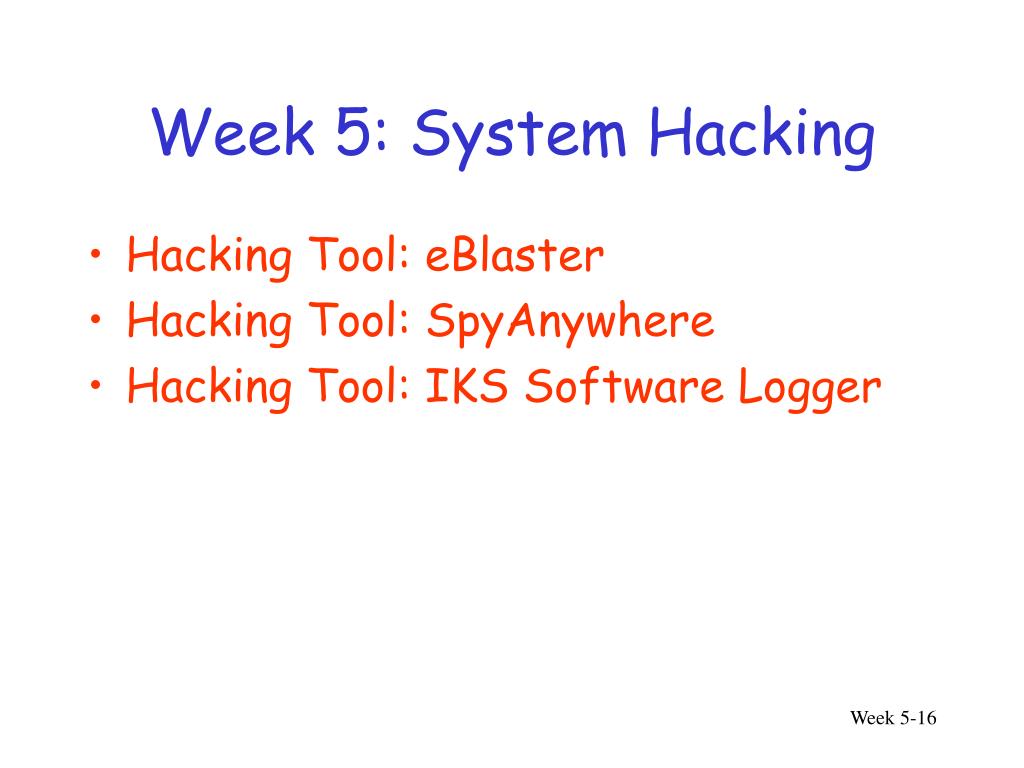 Week 5: System Hacking

• Hacking Tool: eBlaster
• Hacking Tool: SpyAnywhere
• Hacking Tool: IKS Software Logger

Week 5-16